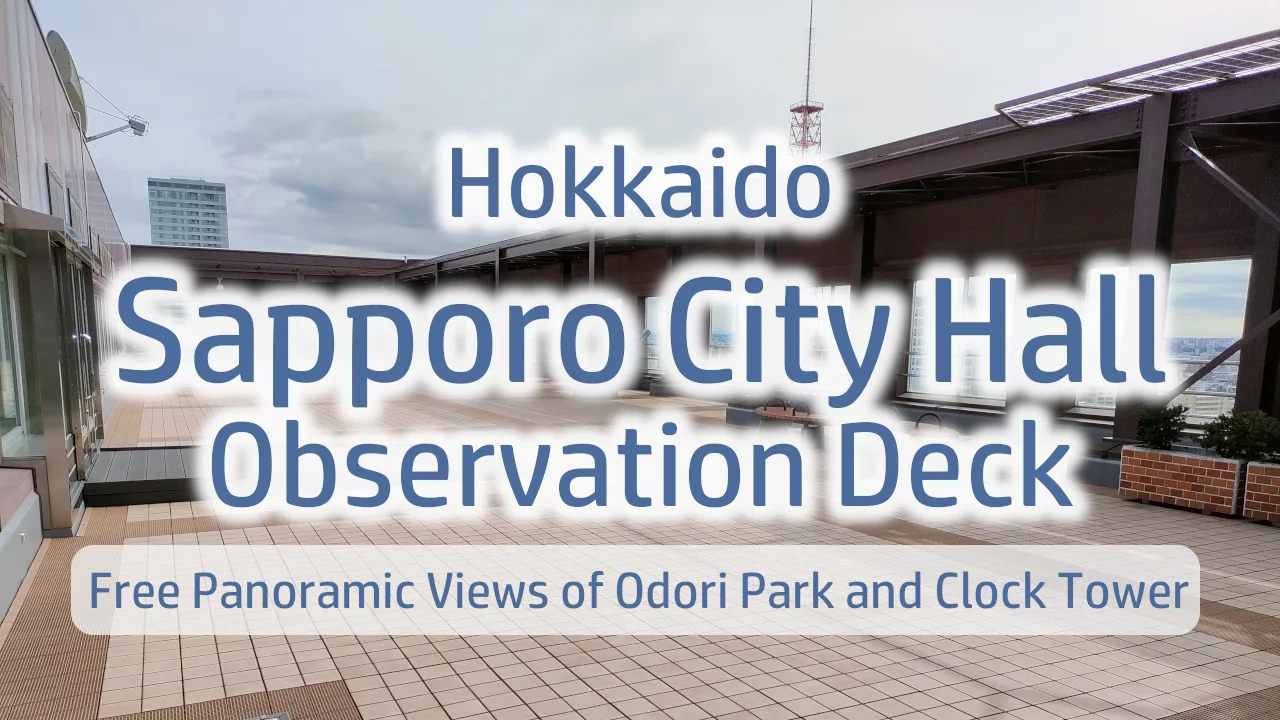 Hokkaido
Sapporo City Hall
Observation Deck

Free Panoramic Views of Odori Park and Clock Tower